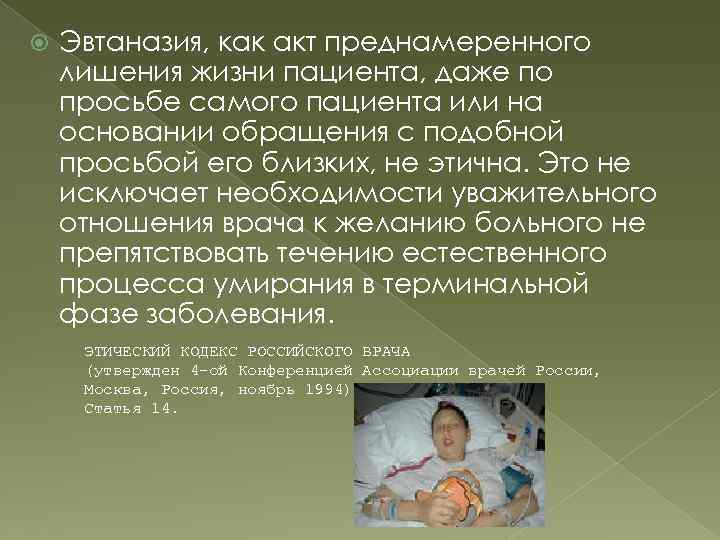 Эвтаназия, как акт преднамеренного лишения жизни пациента, даже по просьбе самого пациента или на основании обращения с подобной просьбой его близких, не этична. Это не исключает необходимости уважительного отношения врача к желанию больного не препятствовать течению естественного процесса умирания в терминальной фазе заболевания.

ЭТИЧЕСКИЙ КОДЕКС РОССИЙСКОГО ВРАЧА
(утвержден 4-ой Конференцией Ассоциации врачей России, Москва, Россия, ноябрь 1994)
Статья 14.